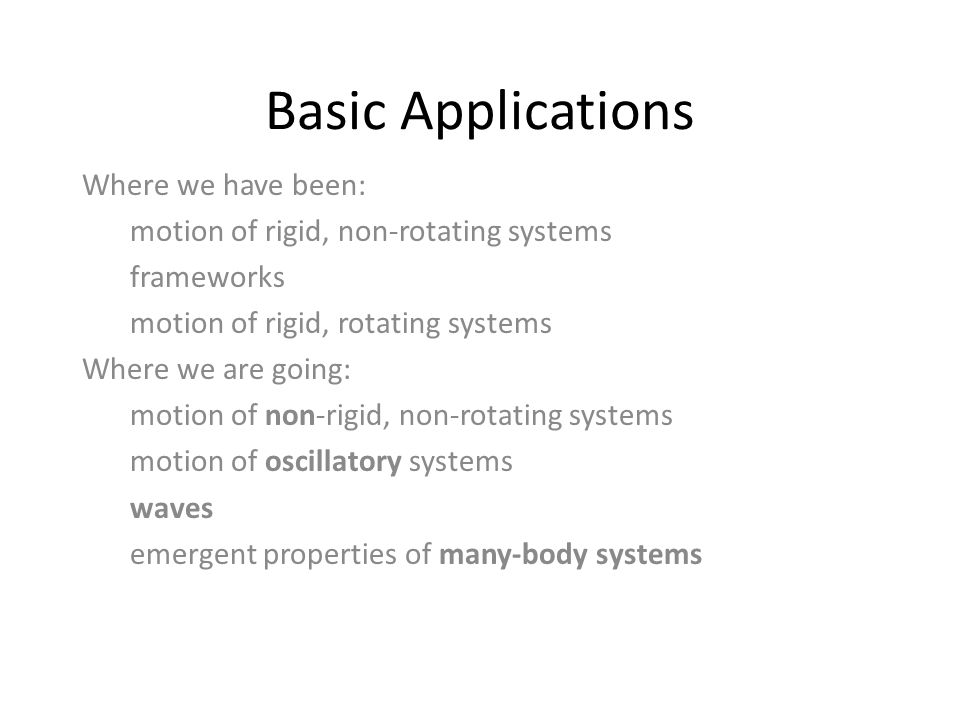 Basic Applications

Where we have been:
motion of rigid, non-rotating systems
frameworks
motion of rigid, rotating systems
Where we are going:
motion of non-rigid, non-rotating systems
motion of oscillatory systems
waves
emergent properties of many-body systems